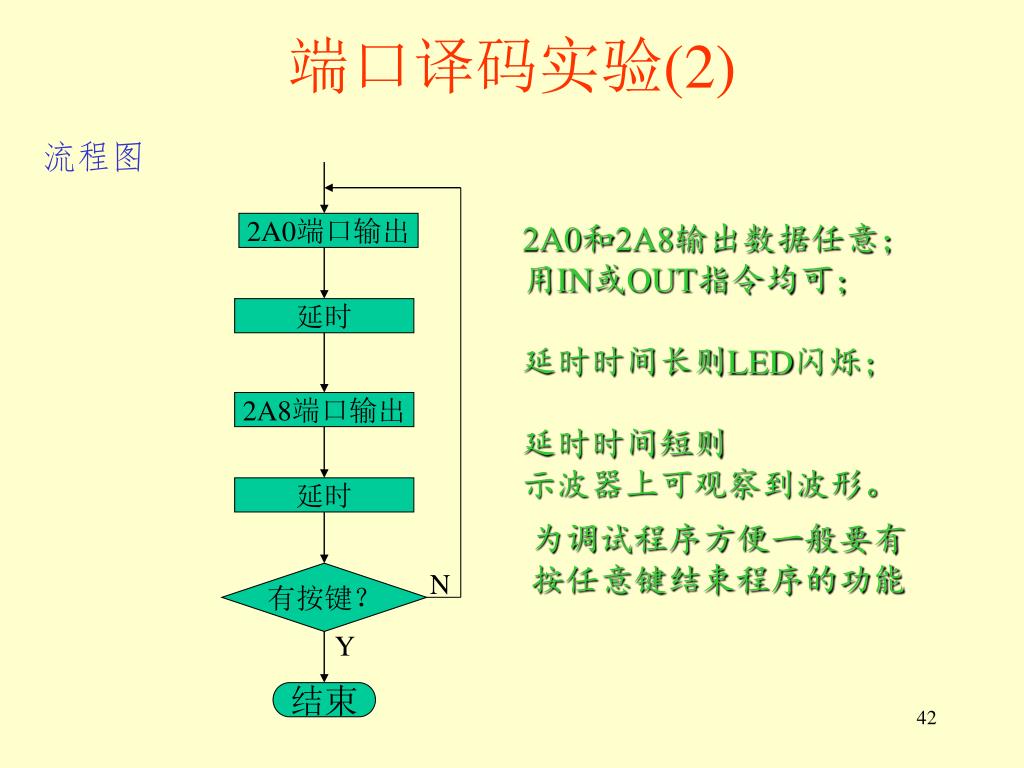 端口译码实验(2)

流程图

2A0端口输出

延时

2A8端口输出

延时

有按键?

N

Y

结束

2A0和2A8输出数据任意；
用IN或OUT指令均可；

延时时间长则LED闪烁；

延时时间短则
示波器上可观察到波形。

为调试程序方便一般要有
按任意键结束程序的功能

42